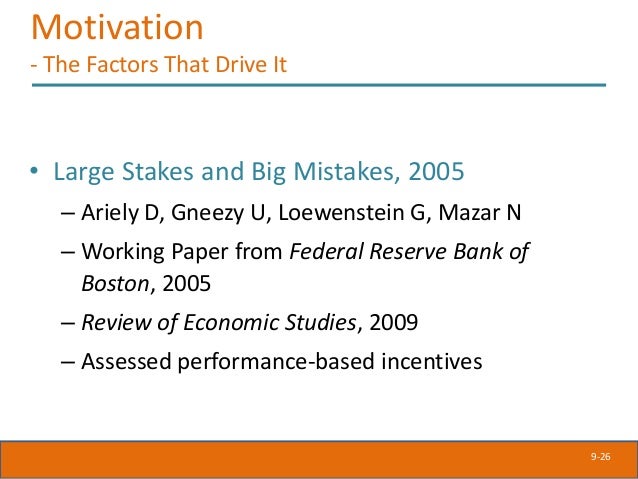 Motivation
- The Factors That Drive It

• Large Stakes and Big Mistakes, 2005
– Ariely D, Gneezy U, Loewenstein G, Mazar N
– Working Paper from Federal Reserve Bank of Boston, 2005
– Review of Economic Studies, 2009
– Assessed performance-based incentives

9-26